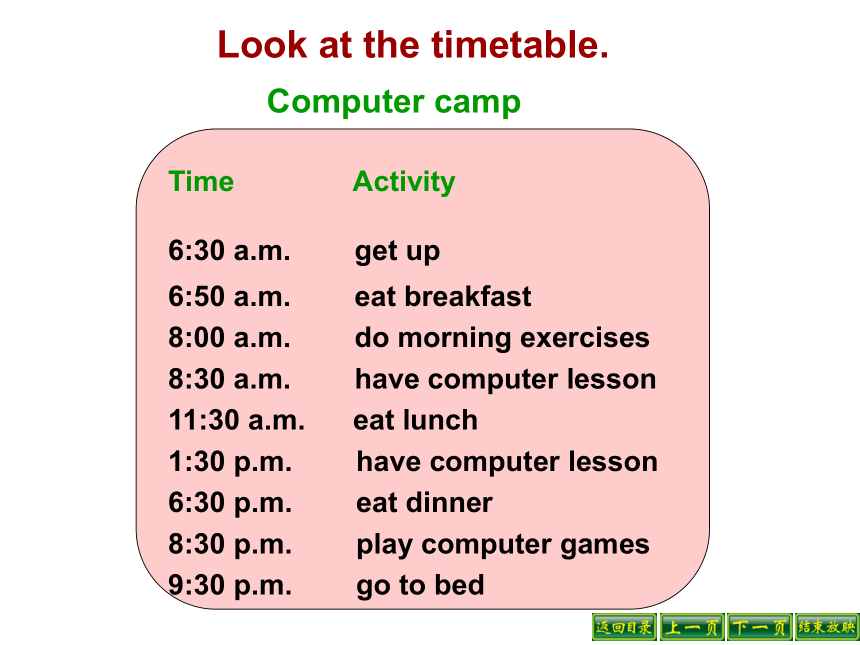 Look at the timetable.

Computer camp

| Time | Activity |
|---|---|
| 6:30 a.m. | get up |
| 6:50 a.m. | eat breakfast |
| 8:00 a.m. | do morning exercises |
| 8:30 a.m. | have computer lesson |
| 11:30 a.m. | eat lunch |
| 1:30 p.m. | have computer lesson |
| 6:30 p.m. | eat dinner |
| 8:30 p.m. | play computer games |
| 9:30 p.m. | go to bed |

返回目录 上一页 下一页 结束放映